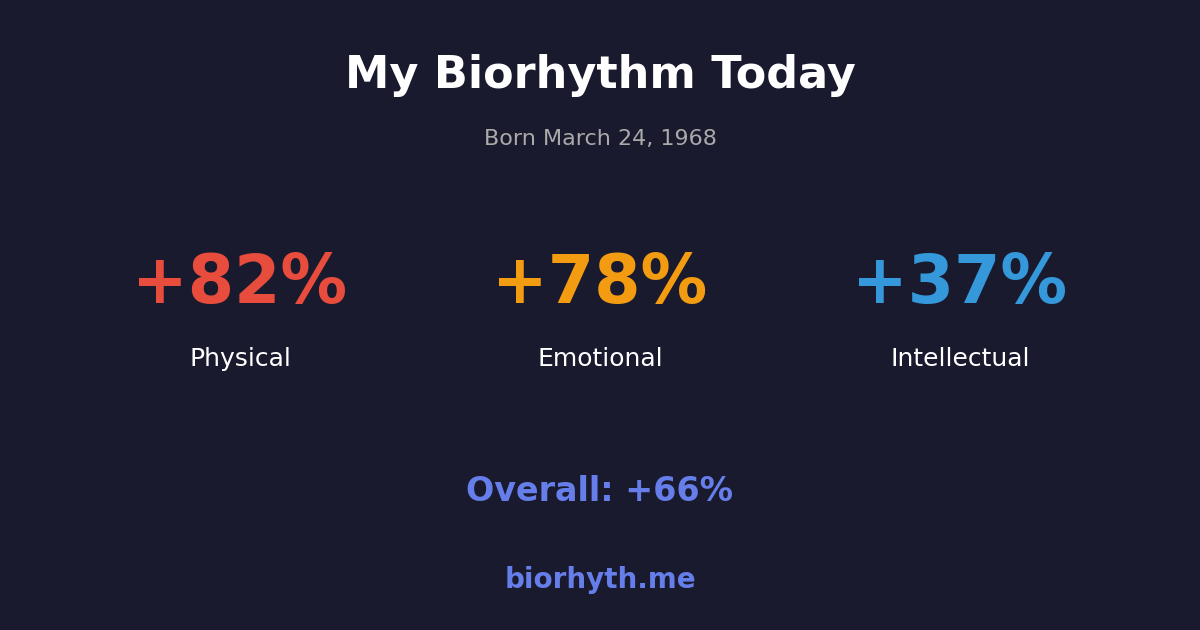 My Biorhythm Today

Born March 24, 1968

+82%
Physical

+78%
Emotional

+37%
Intellectual

Overall: +66%

biorhyth.me